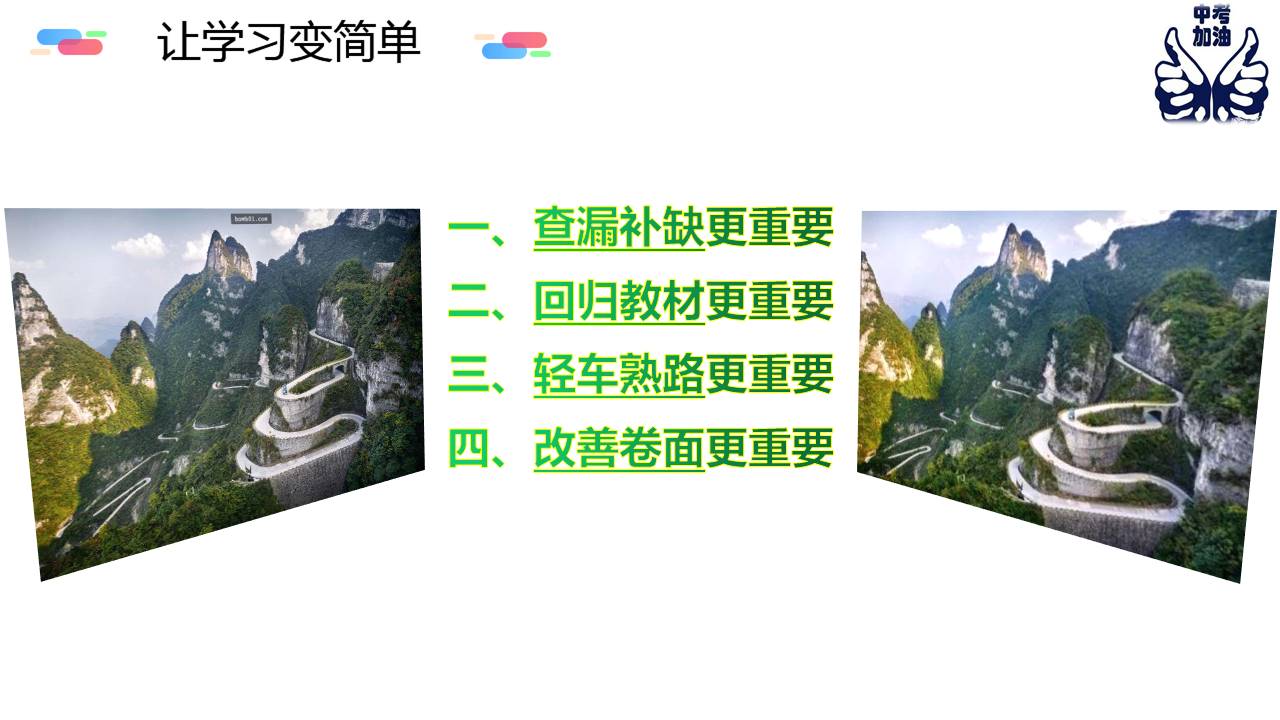 让学习变简单

中考加油

bomb01.com

一、查漏补缺更重要
二、回归教材更重要
三、轻车熟路更重要
四、改善卷面更重要